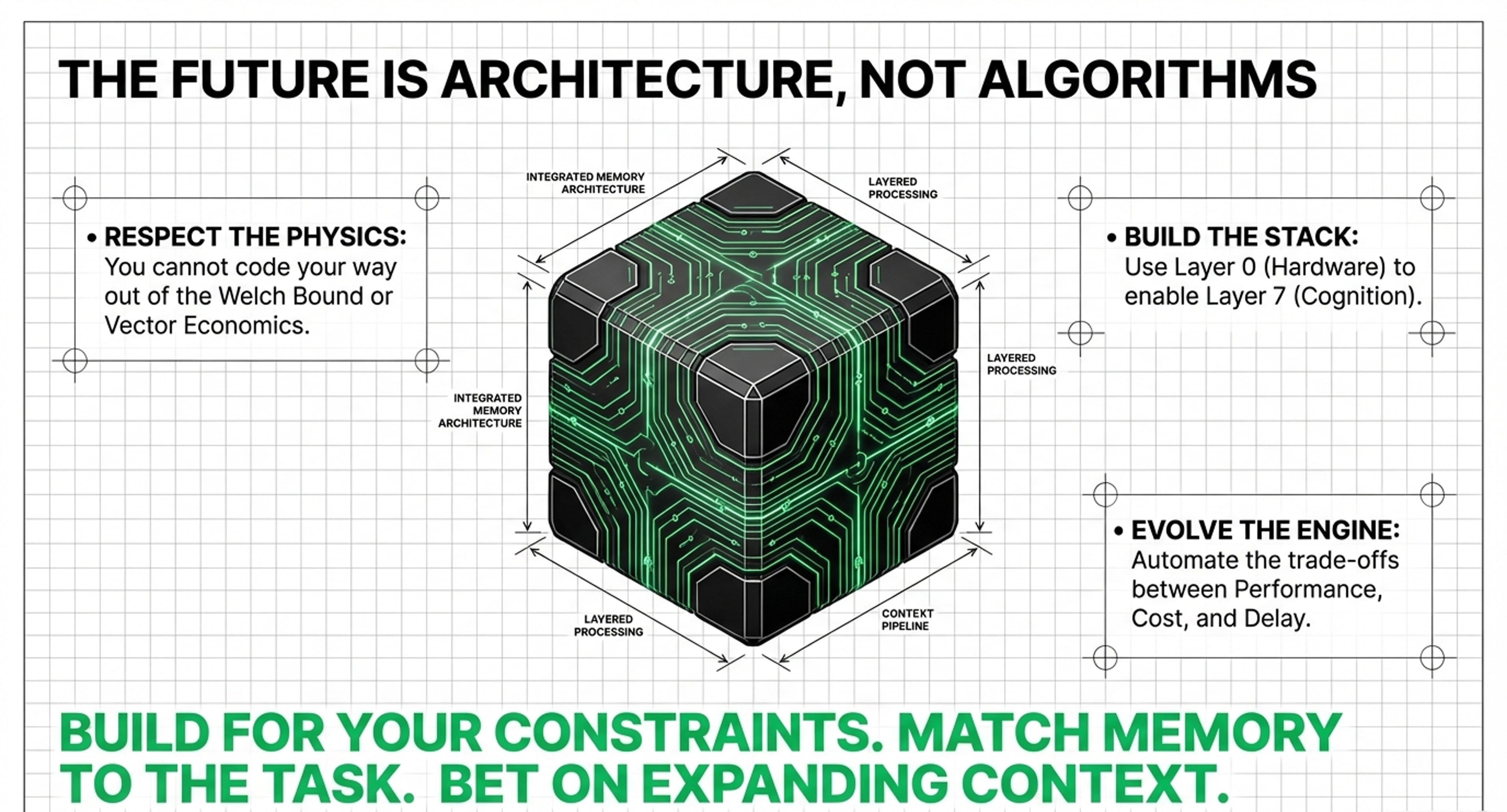 THE FUTURE IS ARCHITECTURE, NOT ALGORITHMS

• RESPECT THE PHYSICS: You cannot code your way out of the Welch Bound or Vector Economics.

INTEGRATED MEMORY ARCHITECTURE

LAYERED PROCESSING

INTEGRATED MEMORY ARCHITECTURE

LAYERED PROCESSING

LAYERED PROCESSING

CONTEXT PIPELINE

• BUILD THE STACK: Use Layer 0 (Hardware) to enable Layer 7 (Cognition).

• EVOLVE THE ENGINE: Automate the trade-offs between Performance, Cost, and Delay.

BUILD FOR YOUR CONSTRAINTS. MATCH MEMORY TO THE TASK. BET ON EXPANDING CONTEXT.